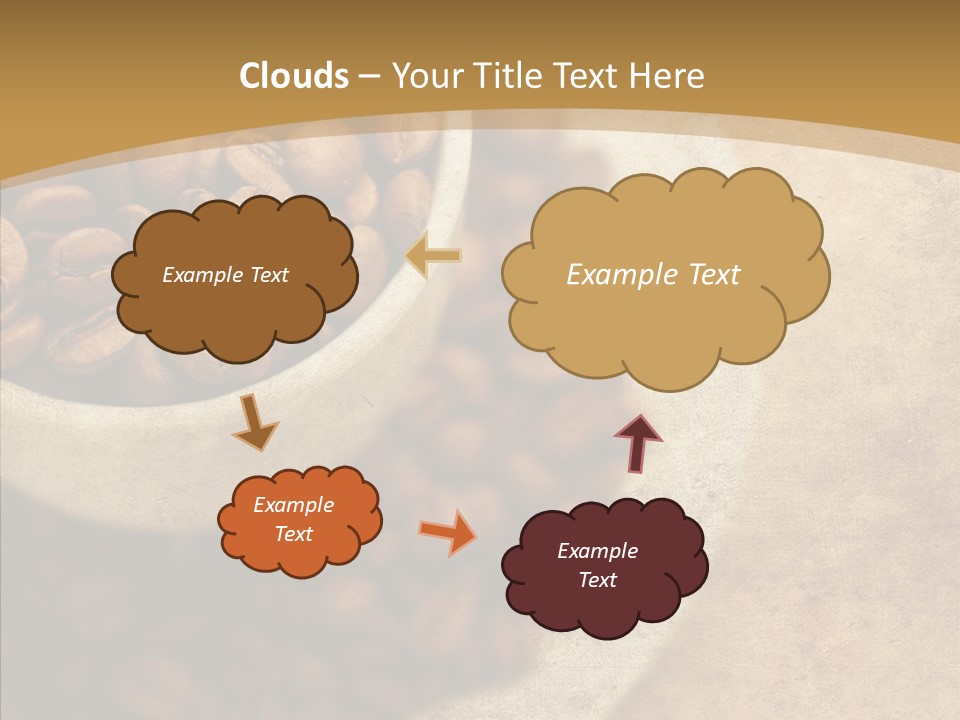 Clouds – Your Title Text Here

Example Text

Example Text

Example Text

Example Text